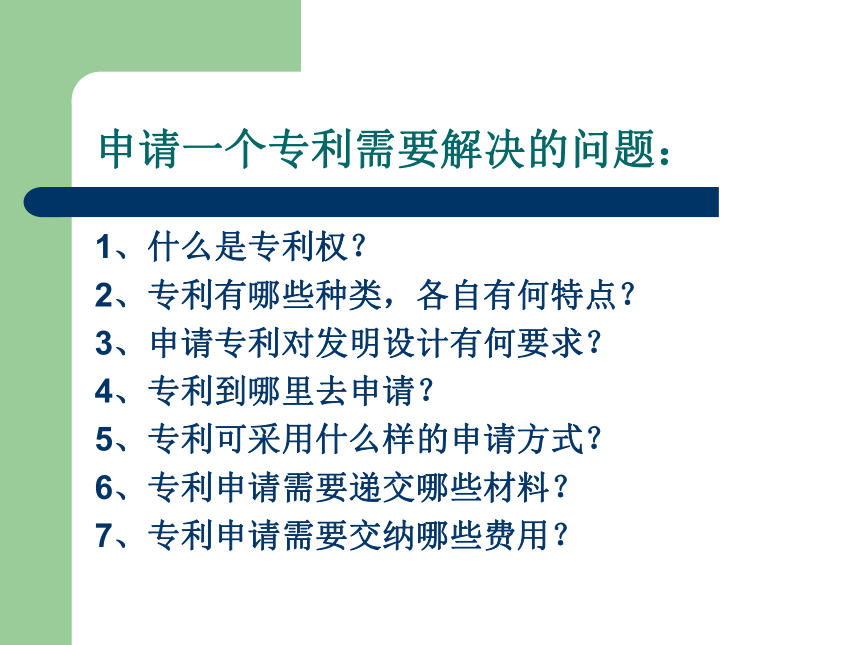 申请一个专利需要解决的问题：

1、什么是专利权？
2、专利有哪些种类，各自有何特点？
3、申请专利对发明设计有何要求？
4、专利到哪里去申请？
5、专利可采用什么样的申请方式？
6、专利申请需要递交哪些材料？
7、专利申请需要交纳哪些费用？